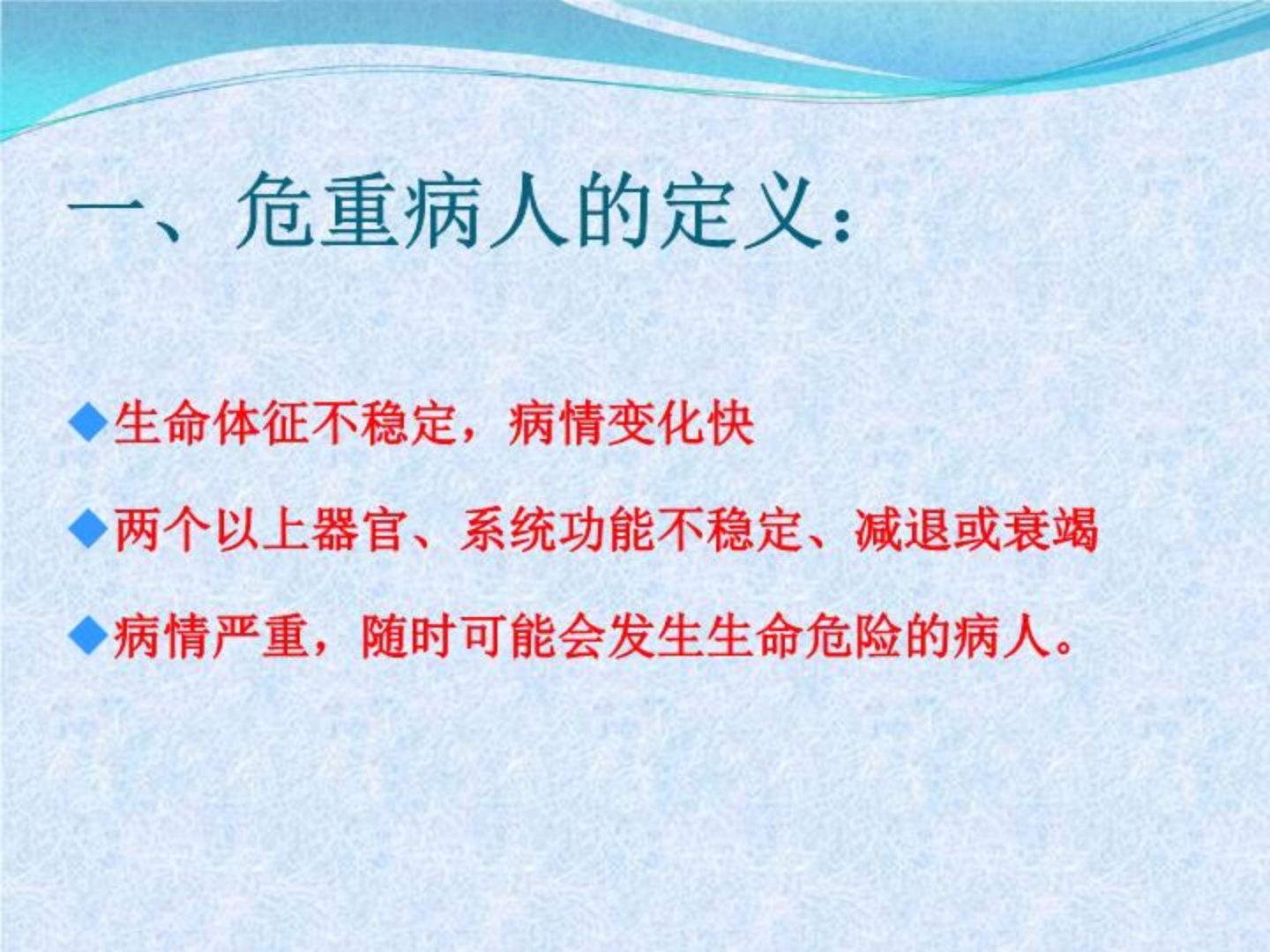 一、危重病人的定义：

◆生命体征不稳定，病情变化快

◆两个以上器官、系统功能不稳定、减退或衰竭

◆病情严重，随时可能会发生生命危险的病人。